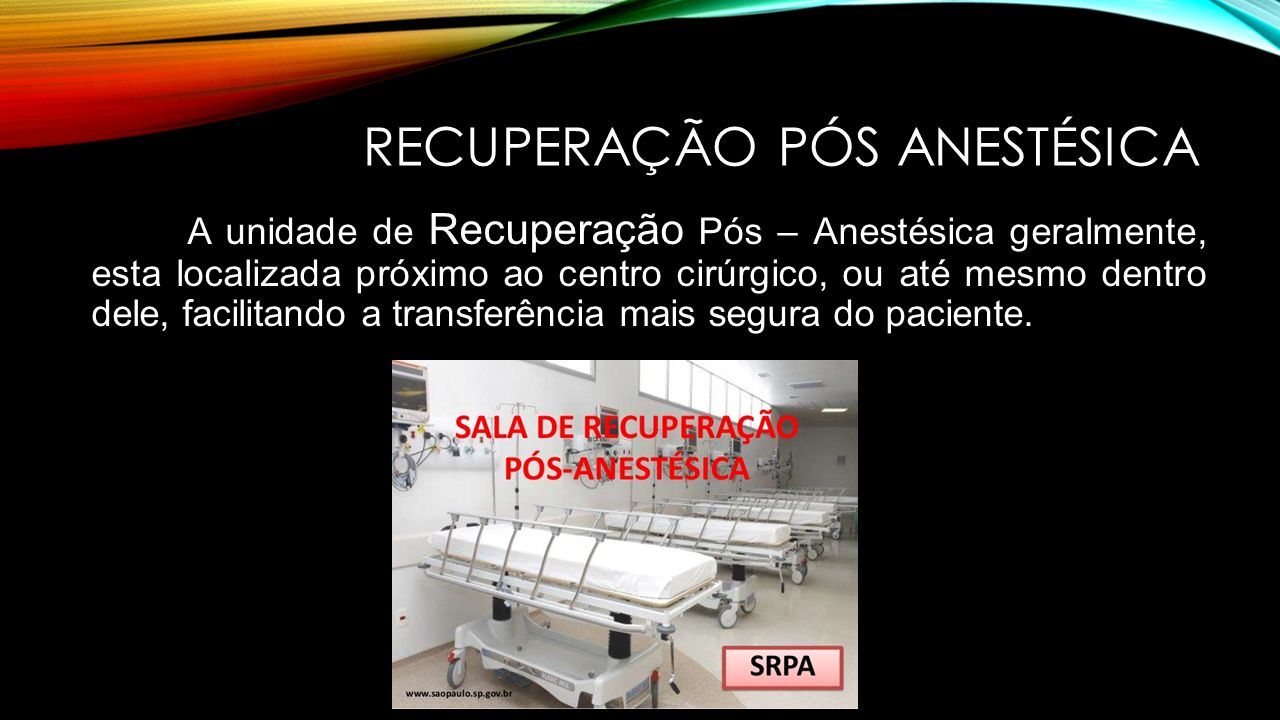 RECUPERAÇÃO PÓS ANESTÉSICA

A unidade de Recuperação Pós – Anestésica geralmente, esta localizada próximo ao centro cirúrgico, ou até mesmo dentro dele, facilitando a transferência mais segura do paciente.

SALA DE RECUPERAÇÃO PÓS-ANESTÉSICA

SRPA

www.saopaulo.sp.gov.br